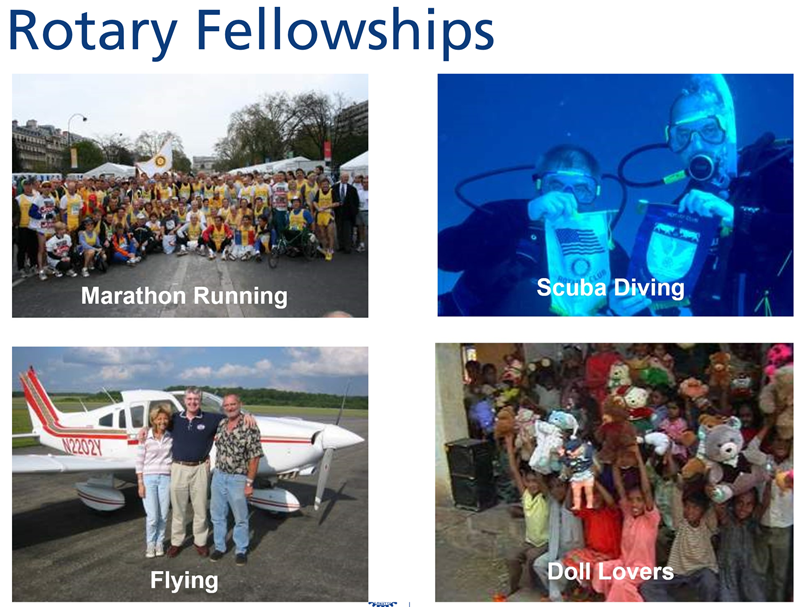 Rotary Fellowships

Marathon Running

Scuba Diving

N2202Y

Flying

Doll Lovers